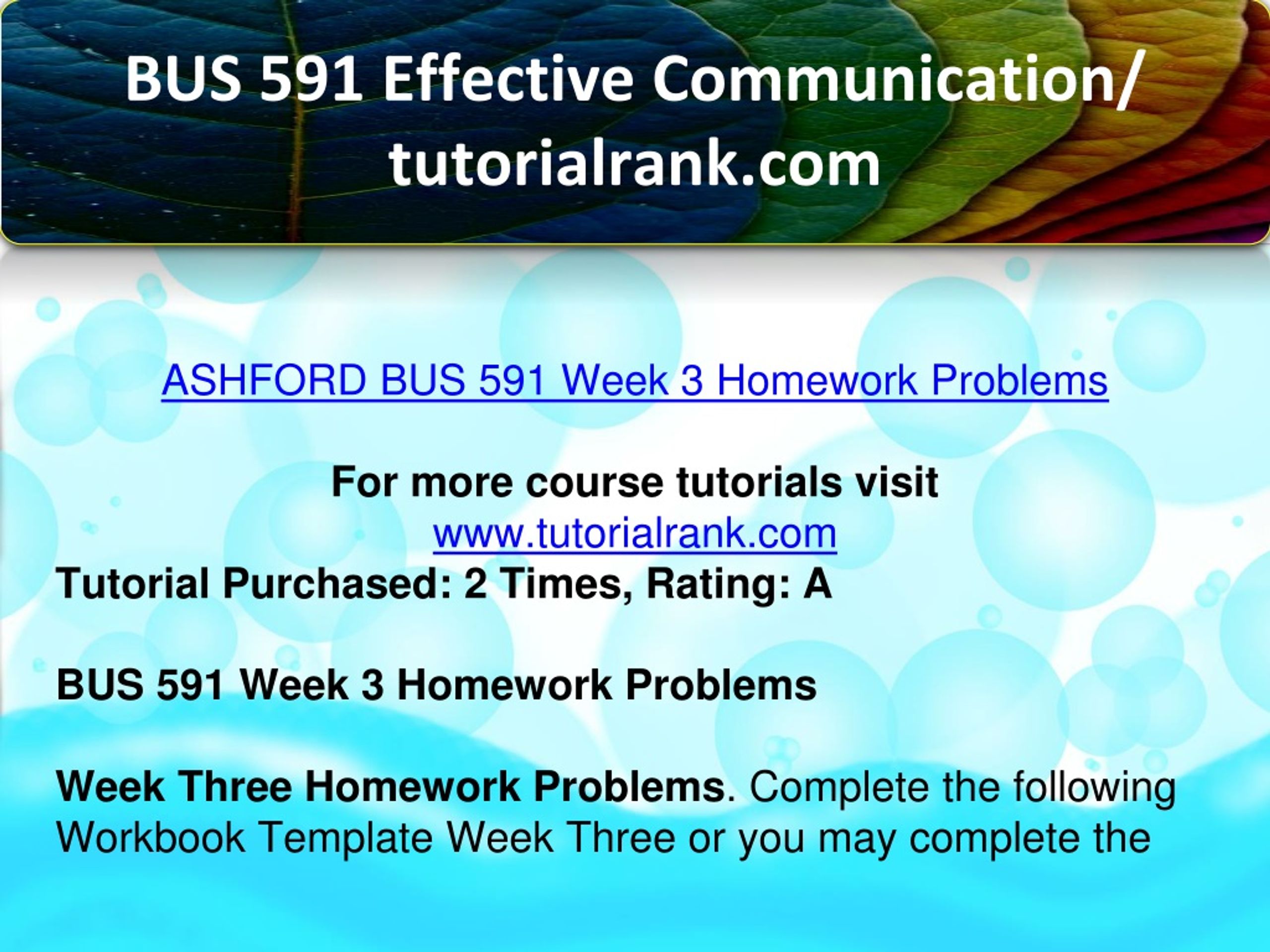 BUS 591 Effective Communication/ tutorialrank.com

ASHFORD BUS 591 Week 3 Homework Problems

For more course tutorials visit
www.tutorialrank.com
Tutorial Purchased: 2 Times, Rating: A

BUS 591 Week 3 Homework Problems

Week Three Homework Problems. Complete the following Workbook Template Week Three or you may complete the